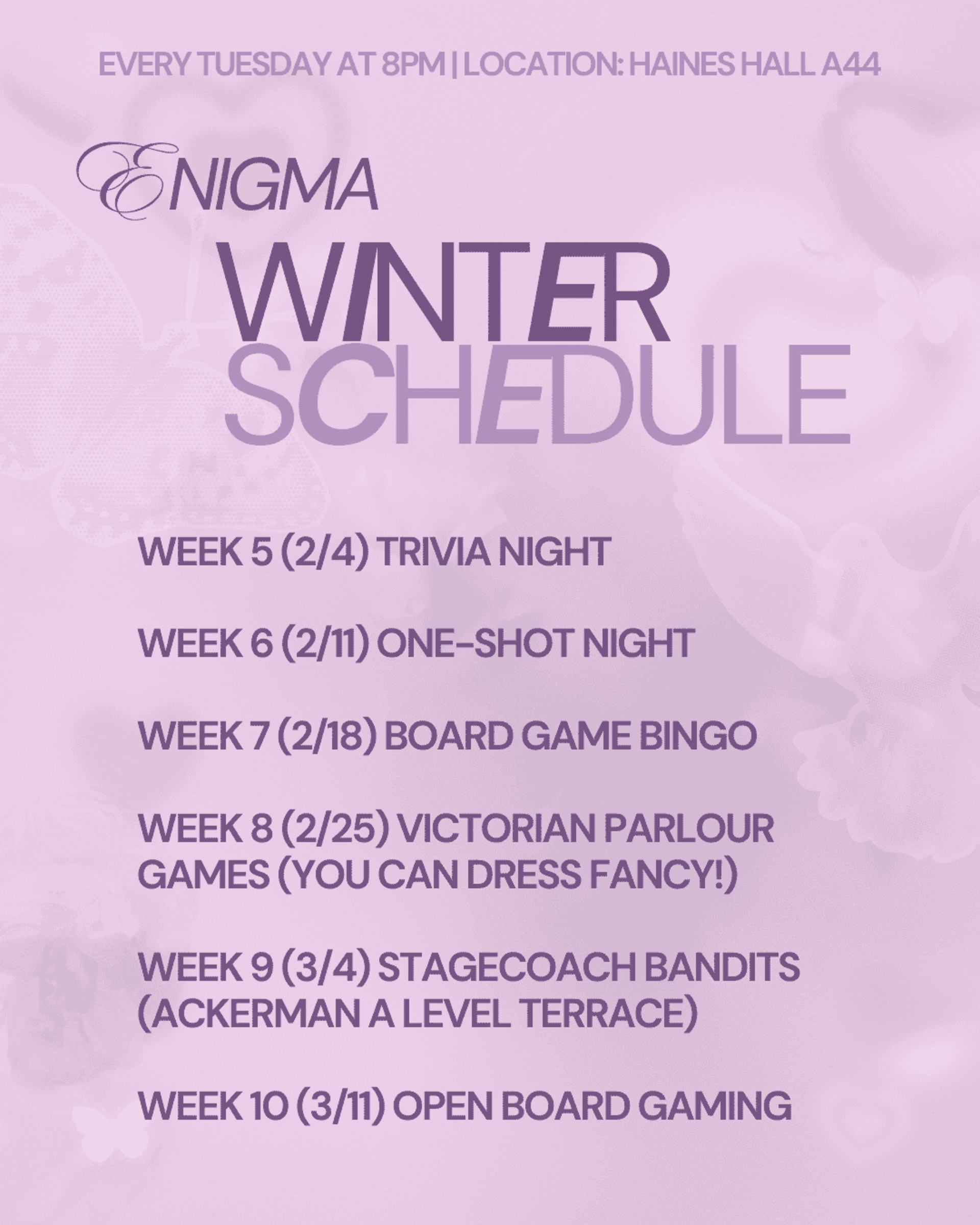 EVERY TUESDAY AT 8PM | LOCATION: HAINES HALL A44

ENIGMA

WINTER SCHEDULE

WEEK 5 (2/4) TRIVIA NIGHT

WEEK 6 (2/11) ONE-SHOT NIGHT

WEEK 7 (2/18) BOARD GAME BINGO

WEEK 8 (2/25) VICTORIAN PARLOUR GAMES (YOU CAN DRESS FANCY!)

WEEK 9 (3/4) STAGECOACH BANDITS (ACKERMAN A LEVEL TERRACE)

WEEK 10 (3/11) OPEN BOARD GAMING